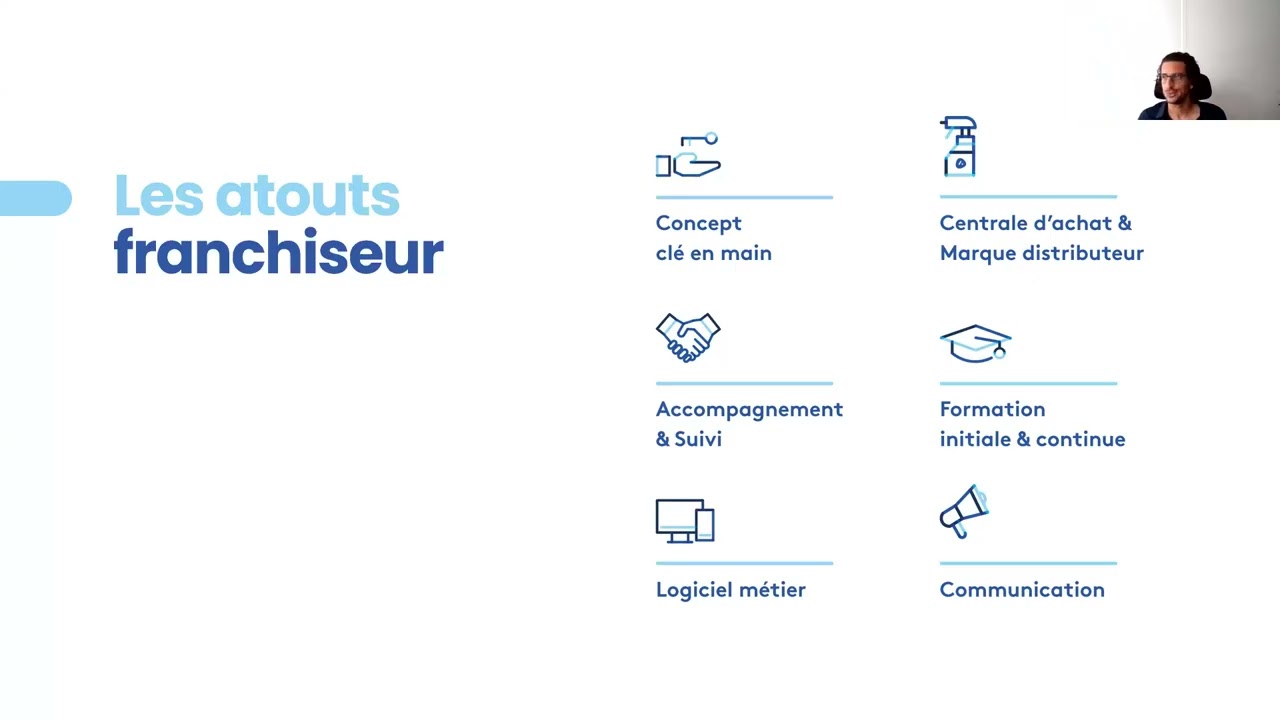 Les atouts
franchiseur

Concept
clé en main

Centrale d'achat &
Marque distributeur

Accompagnement
& Suivi

Formation
initiale & continue

Logiciel métier

Communication